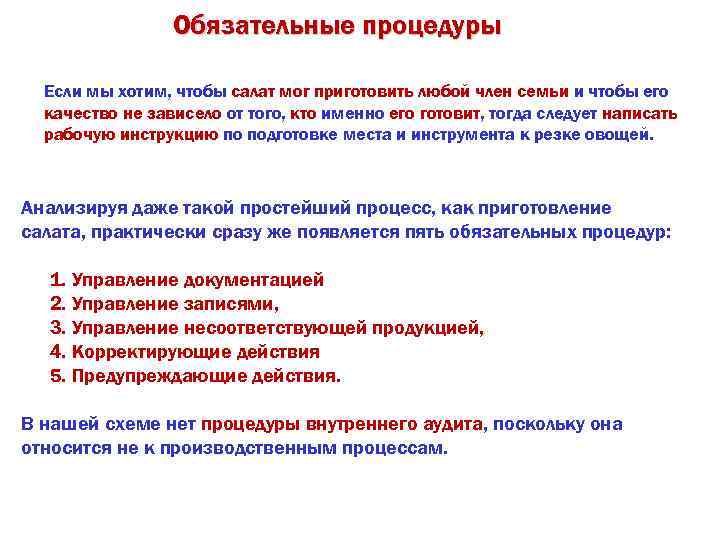 Обязательные процедуры

Если мы хотим, чтобы салат мог приготовить любой член семьи и чтобы его качество не зависело от того, кто именно его готовит, тогда следует написать рабочую инструкцию по подготовке места и инструмента к резке овощей.

Анализируя даже такой простейший процесс, как приготовление салата, практически сразу же появляется пять обязательных процедур:

1. Управление документацией
2. Управление записями,
3. Управление несоответствующей продукцией,
4. Корректирующие действия
5. Предупреждающие действия.

В нашей схеме нет процедуры внутреннего аудита, поскольку она относится не к производственным процессам.